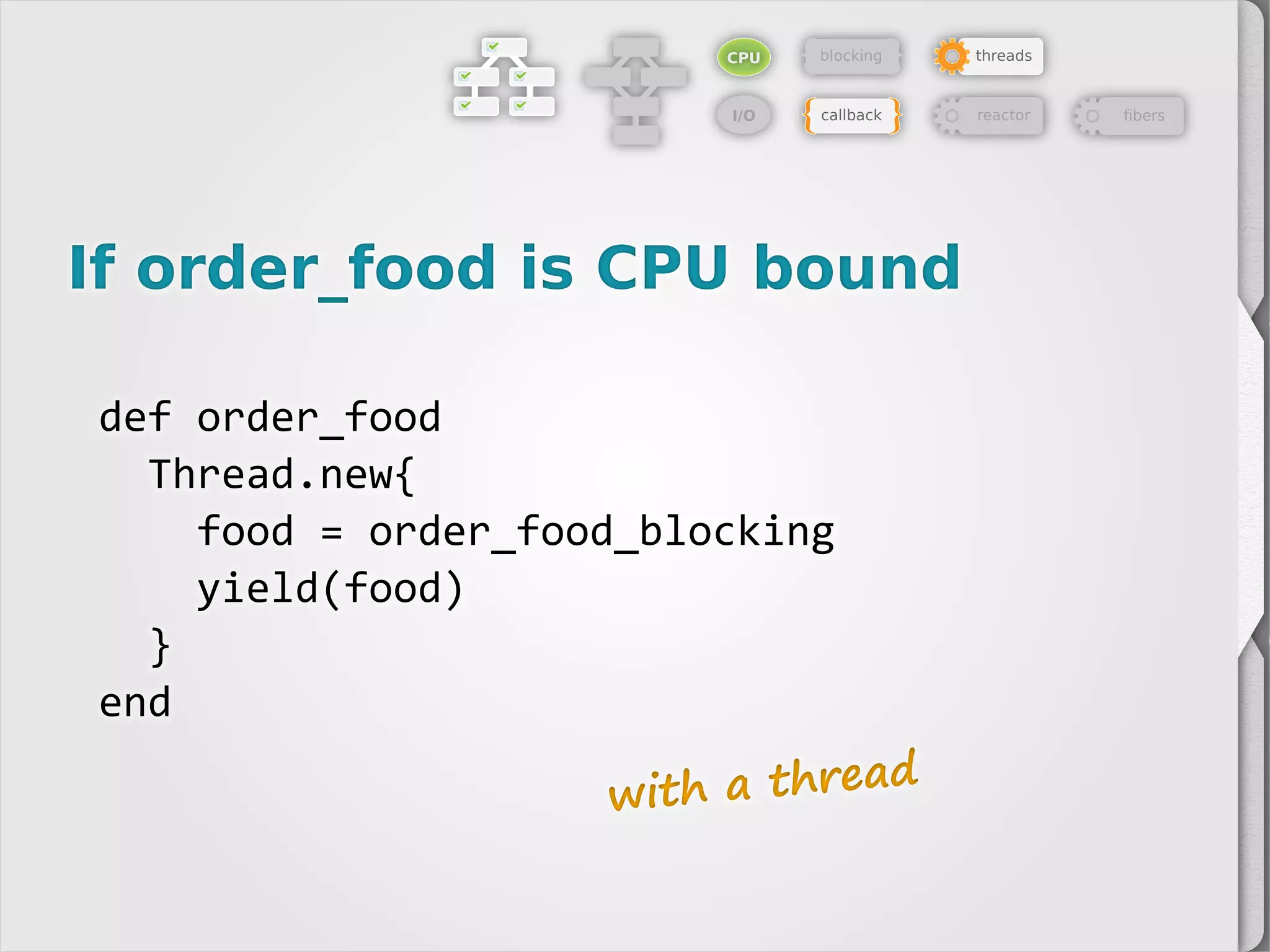 CPU blocking threads
I/O callback reactor fibers

If order_food is CPU bound

def order_food
  Thread.new{
    food = order_food_blocking
    yield(food)
  }
end

with a thread